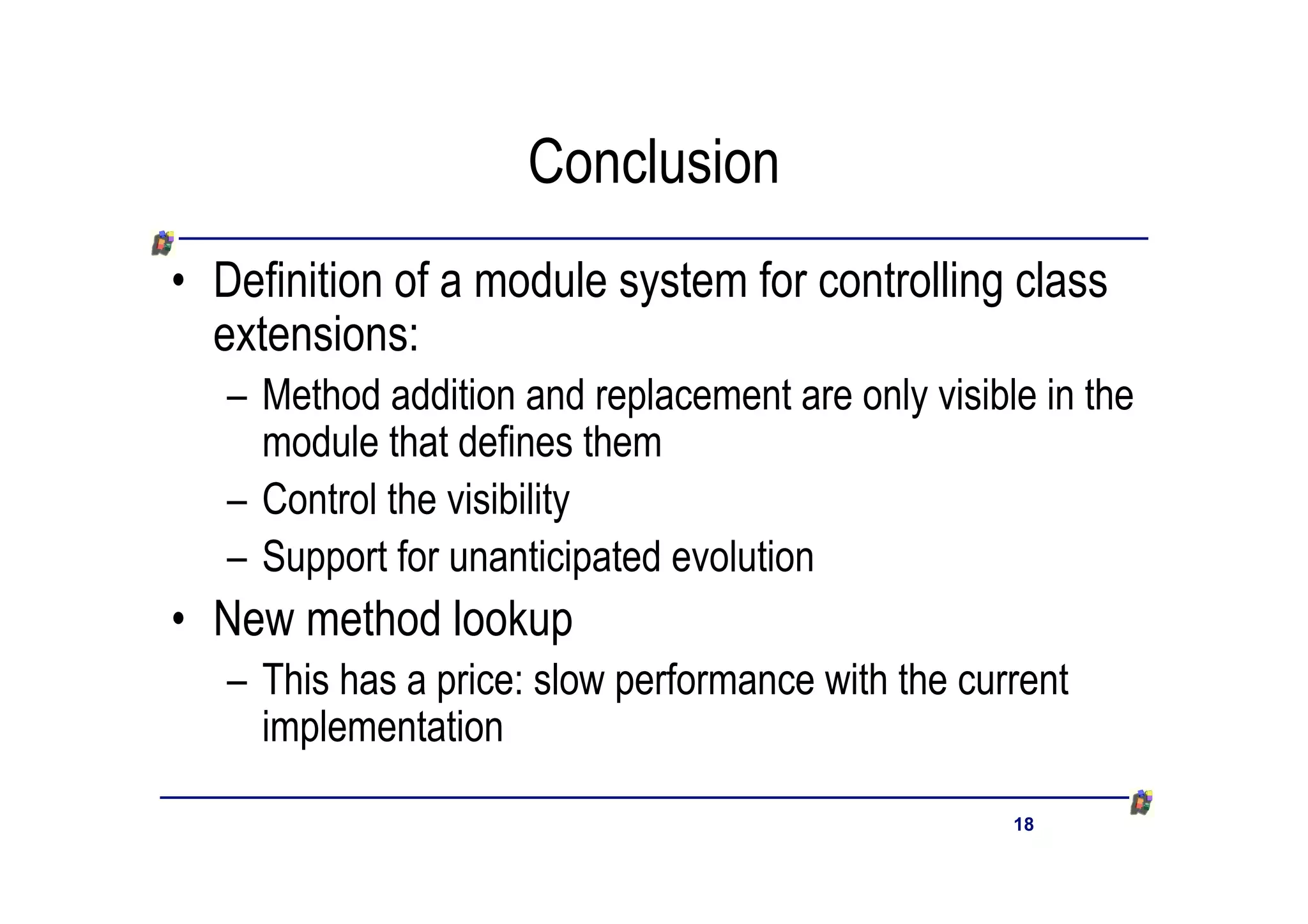 Conclusion

• Definition of a module system for controlling class extensions:
  – Method addition and replacement are only visible in the module that defines them
  – Control the visibility
  – Support for unanticipated evolution
• New method lookup
  – This has a price: slow performance with the current implementation

18